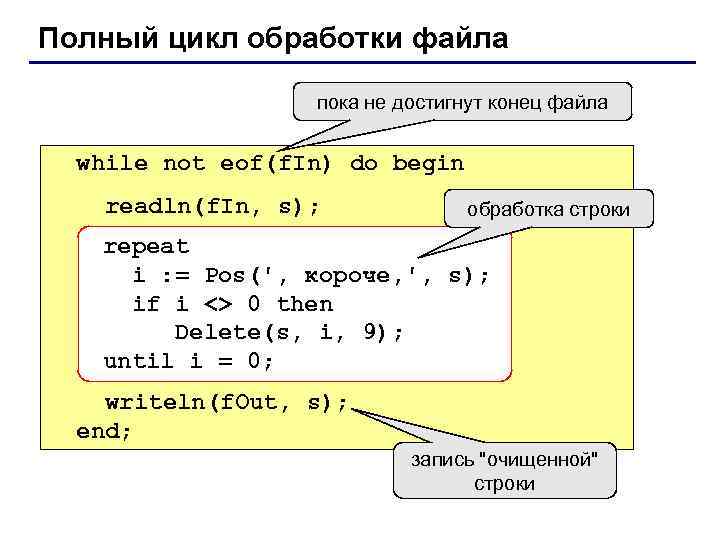 Полный цикл обработки файла

пока не достигнут конец файла

while not eof(fIn) do begin
  readln(fIn, s);
  repeat
    i := Pos(', короче,', s);
    if i <> 0 then
      Delete(s, i, 9);
  until i = 0;
  writeln(fOut, s);
end;

обработка строки

запись "очищенной" строки